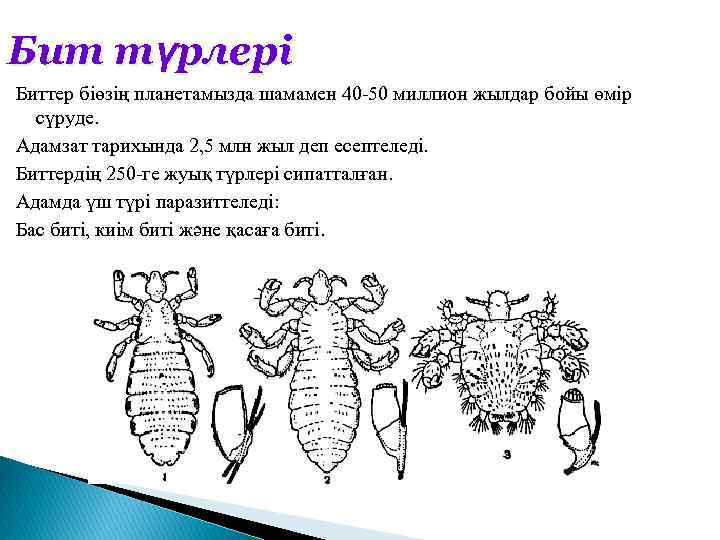 Бит түрлері

Биттер біөзің планетамызда шамамен 40-50 миллион жылдар бойы өмір сүруде.

Адамзат тарихында 2,5 млн жыл деп есептеледі.

Биттердің 250-ге жуық түрлері сипатталған.

Адамда үш түрі паразиттеледі:

Бас биті, киім биті және қасаға биті.

1

2

3